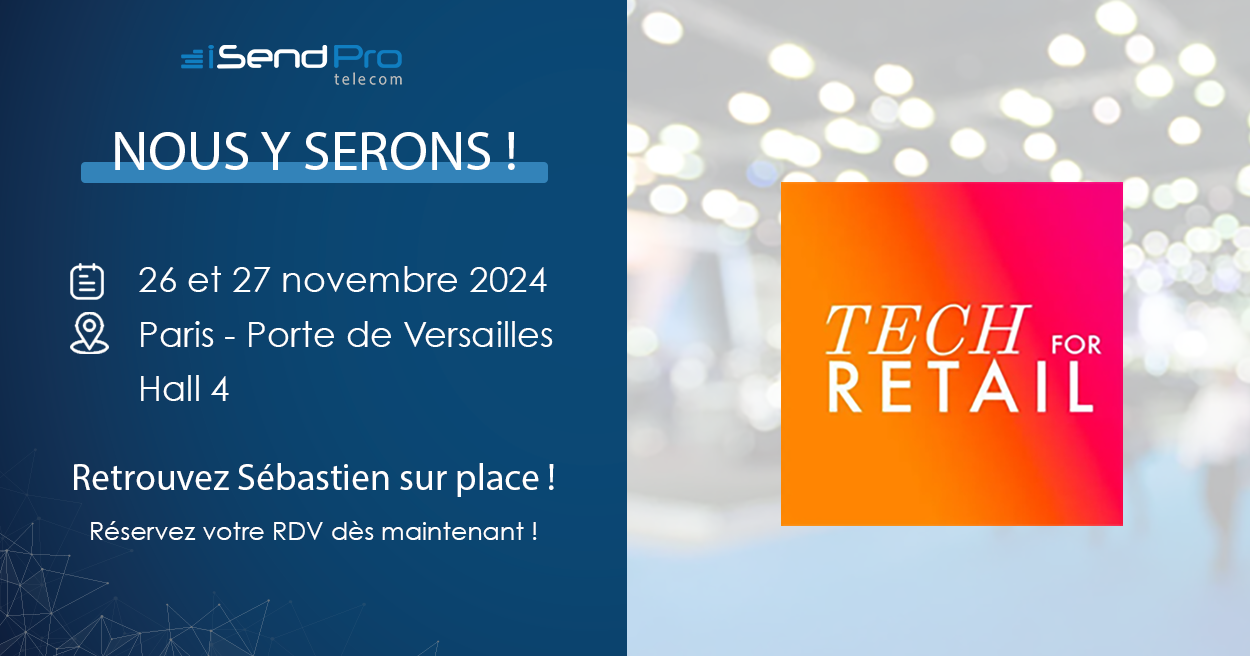 iSend Pro
telecom

NOUS Y SERONS !

26 et 27 novembre 2024
Paris - Porte de Versailles
Hall 4

Retrouvez Sébastien sur place !

Réservez votre RDV dès maintenant !

TECH FOR
RETAIL